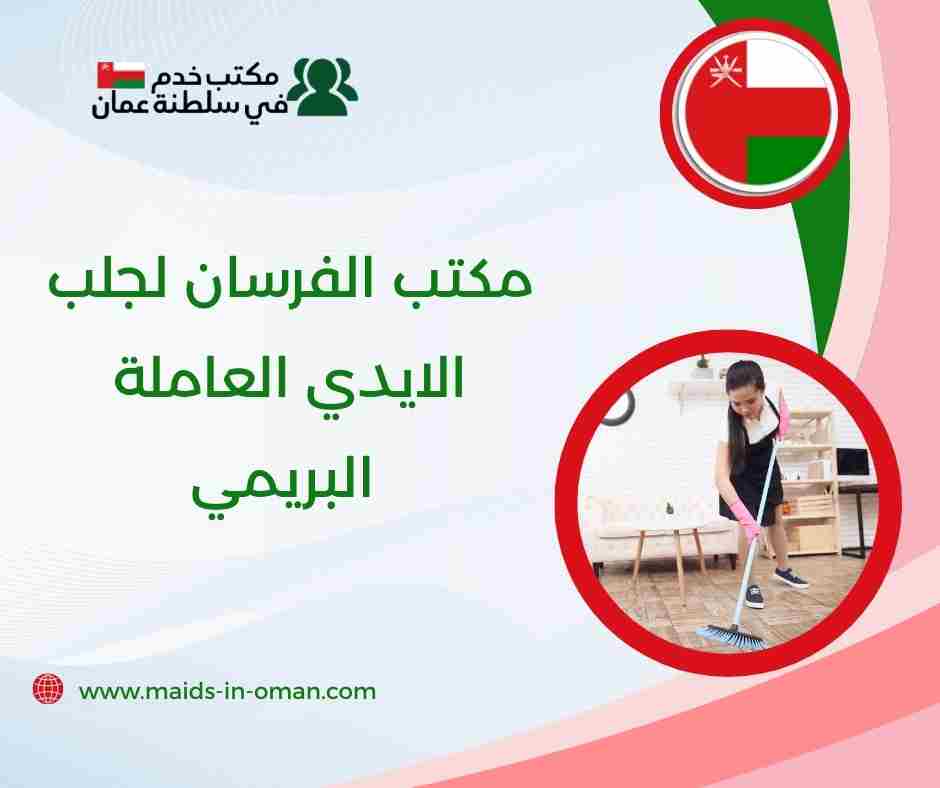 مكتب خدم
في سلطنة عمان

مكتب الفرسان لجلب
الايدي العاملة
البريمي

www.maids-in-oman.com